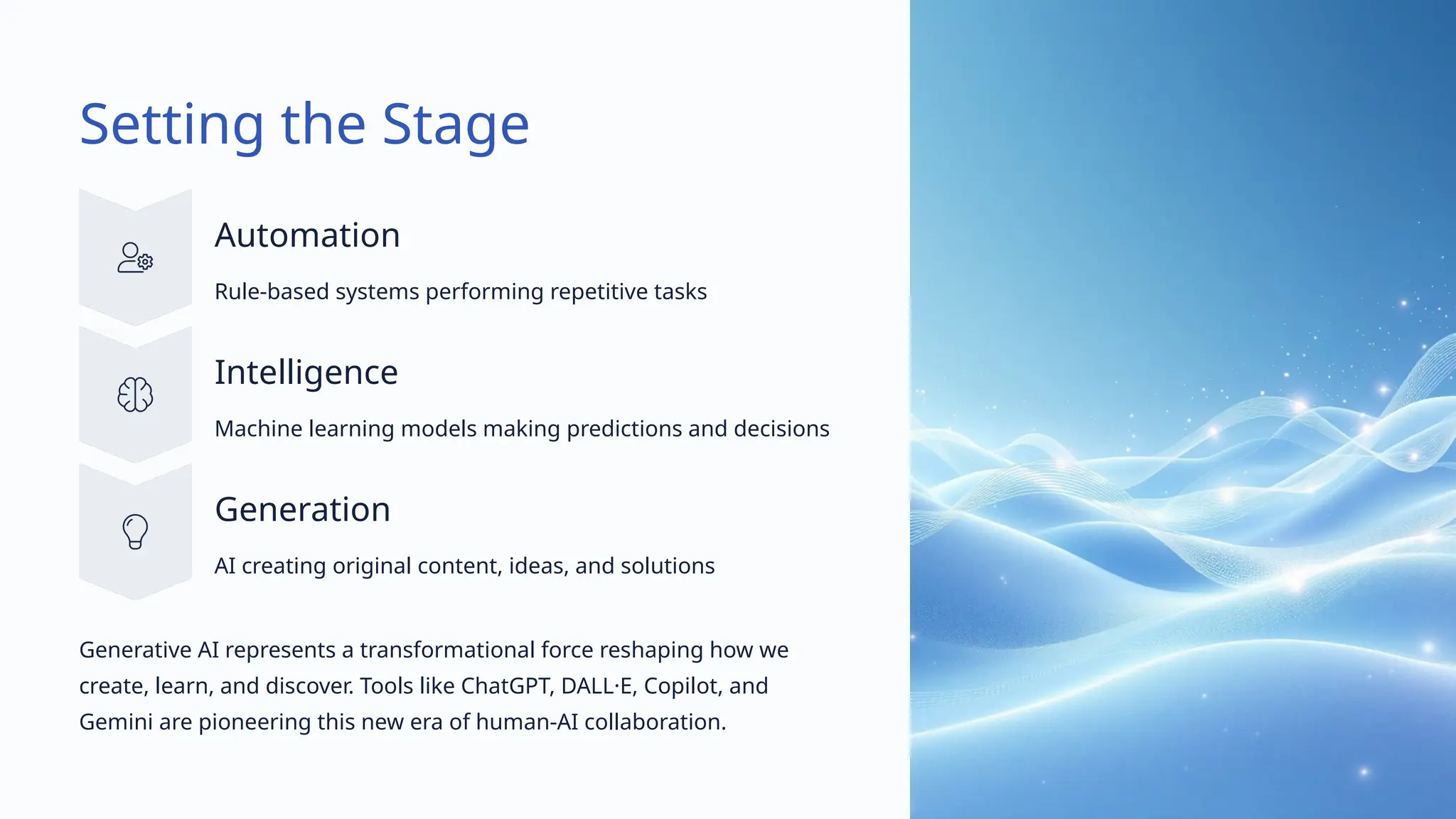 Setting the Stage

Automation

Rule-based systems performing repetitive tasks

Intelligence

Machine learning models making predictions and decisions

Generation

AI creating original content, ideas, and solutions

Generative AI represents a transformational force reshaping how we create, learn, and discover. Tools like ChatGPT, DALL·E, Copilot, and Gemini are pioneering this new era of human-AI collaboration.